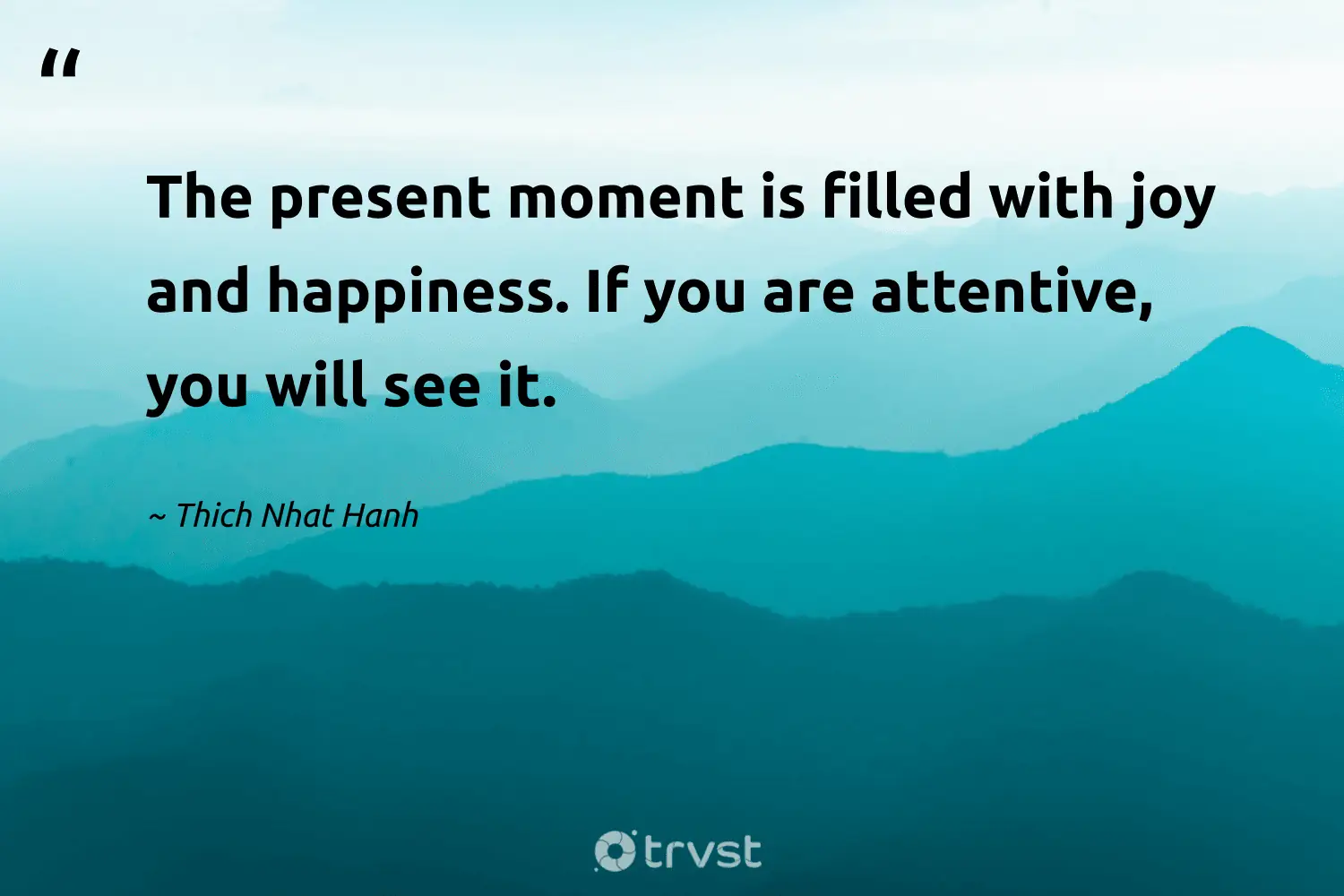 “

The present moment is filled with joy and happiness. If you are attentive, you will see it.

~ Thich Nhat Hanh

trvst